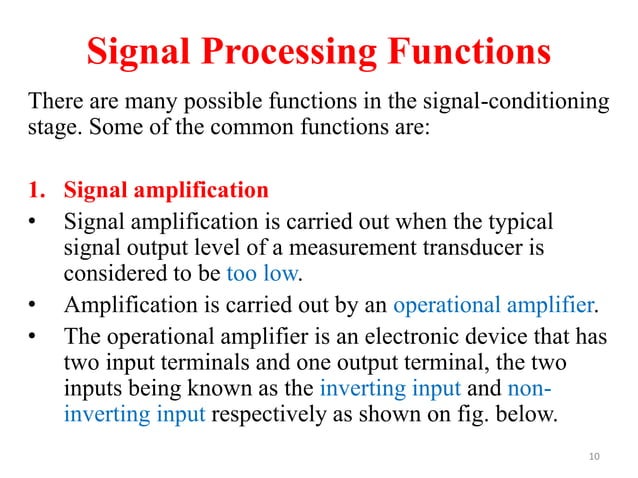 Signal Processing Functions

There are many possible functions in the signal-conditioning stage. Some of the common functions are:

1. Signal amplification

• Signal amplification is carried out when the typical signal output level of a measurement transducer is considered to be too low.

• Amplification is carried out by an operational amplifier.

• The operational amplifier is an electronic device that has two input terminals and one output terminal, the two inputs being known as the inverting input and non-inverting input respectively as shown on fig. below.

10